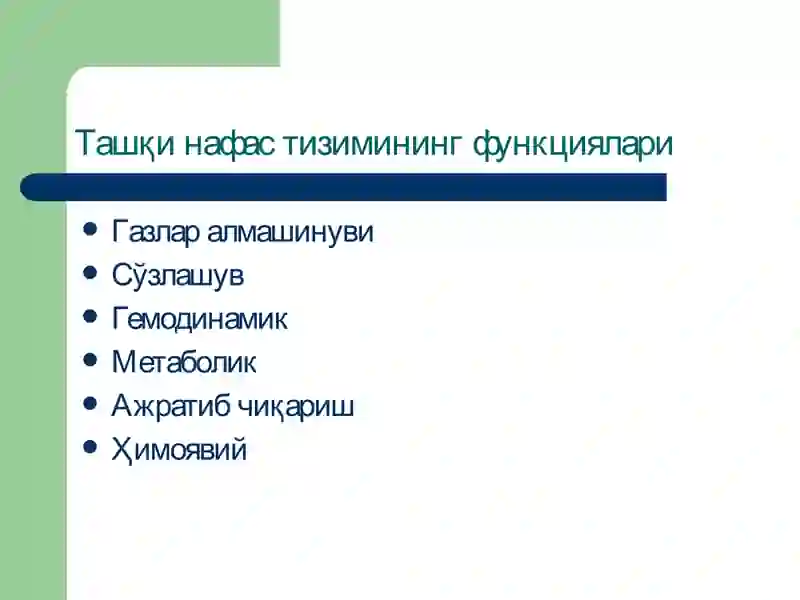 Ташқи нафас тизимининг функциялари

- Газлар алмашинуви
- Сўзлашув
- Гемодинамик
- Метаболик
- Ажратиб чиқариш
- Ҳимоявий